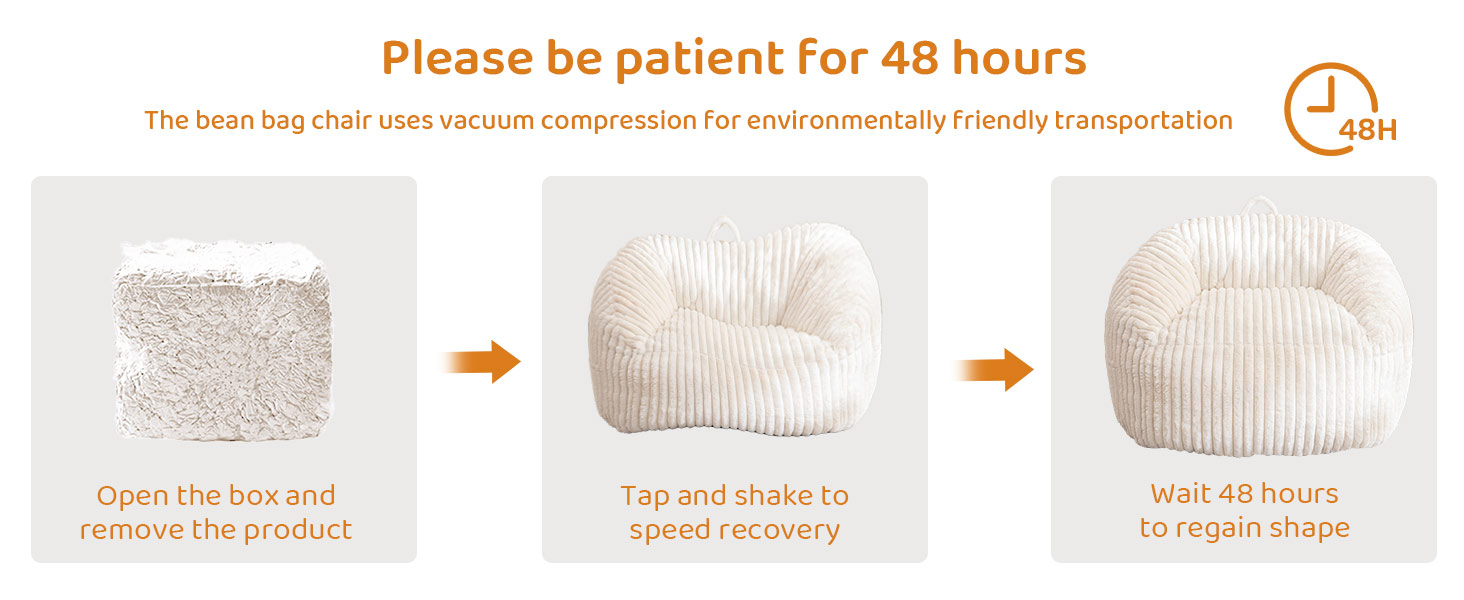 Please be patient for 48 hours

The bean bag chair uses vacuum compression for environmentally friendly transportation

48H

Open the box and remove the product

Tap and shake to speed recovery

Wait 48 hours to regain shape